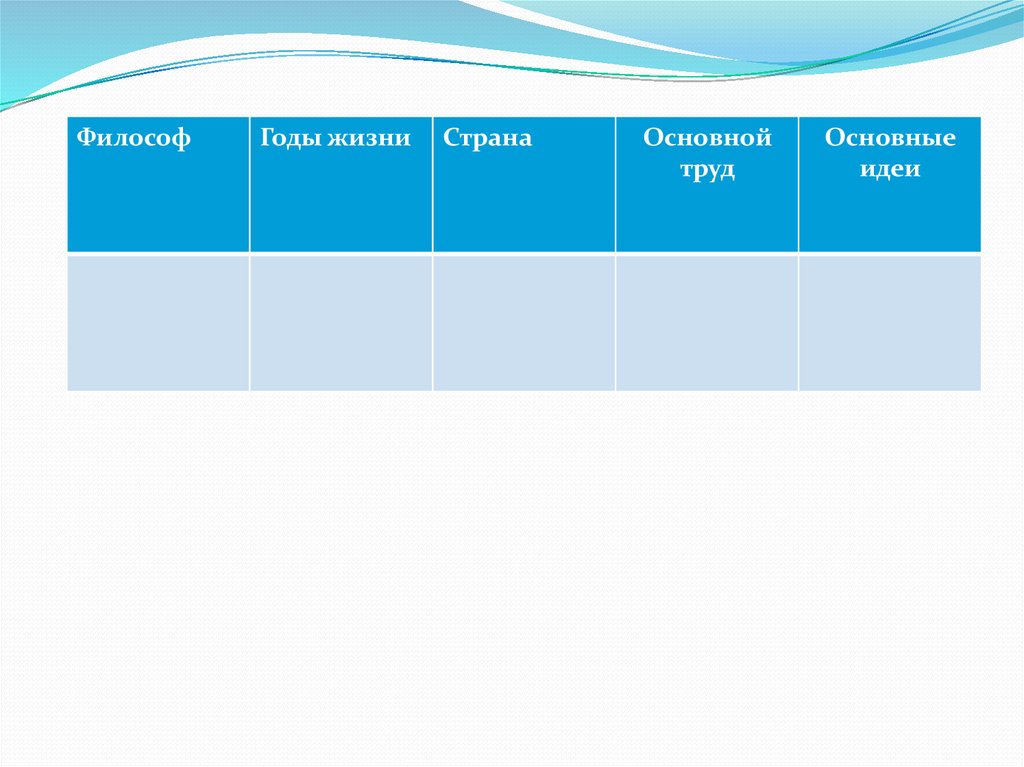 | Философ | Годы жизни | Страна | Основной труд | Основные идеи |
|---|---|---|---|---|
| | | | | |